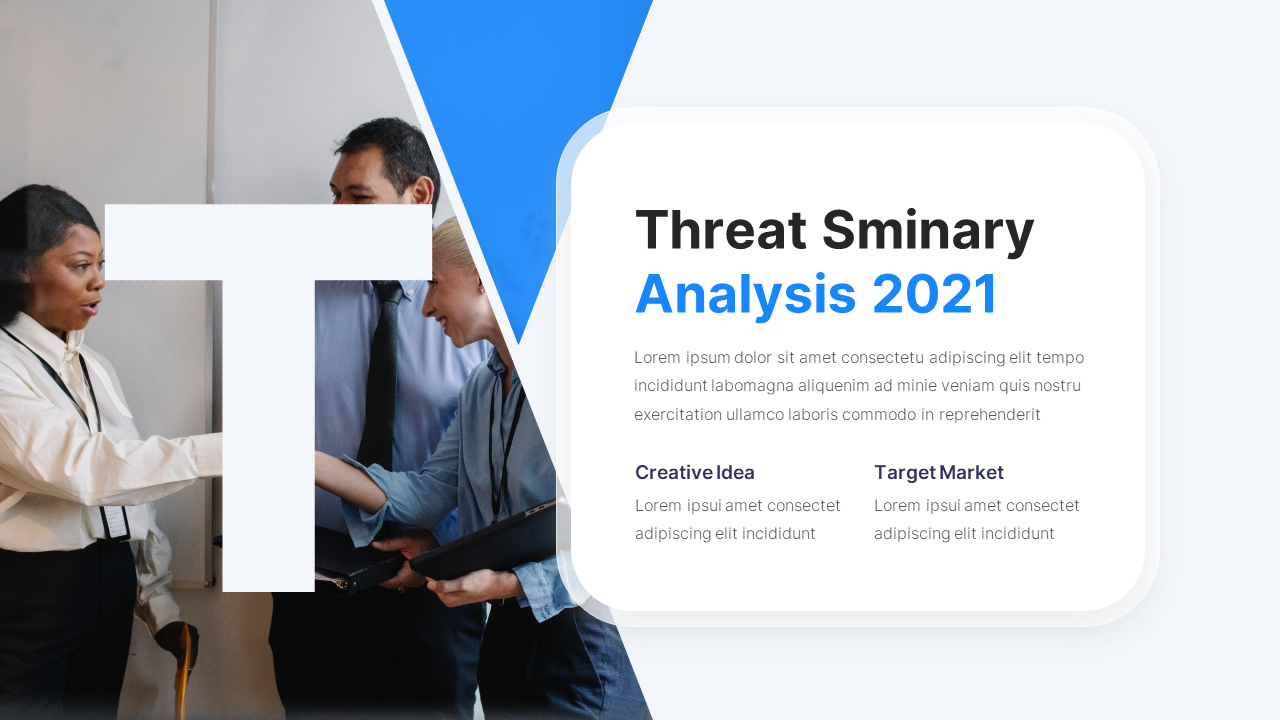 T

Threat Sminary
Analysis 2021

Lorem ipsum dolor sit amet consectetu adipiscing elit tempo incididunt labomagna aliquenim ad minie veniam quis nostru exercitation ullamco laboris commodo in reprehenderit

Creative Idea
Lorem ipsui amet consectet adipiscing elit incididunt

Target Market
Lorem ipsui amet consectet adipiscing elit incididunt